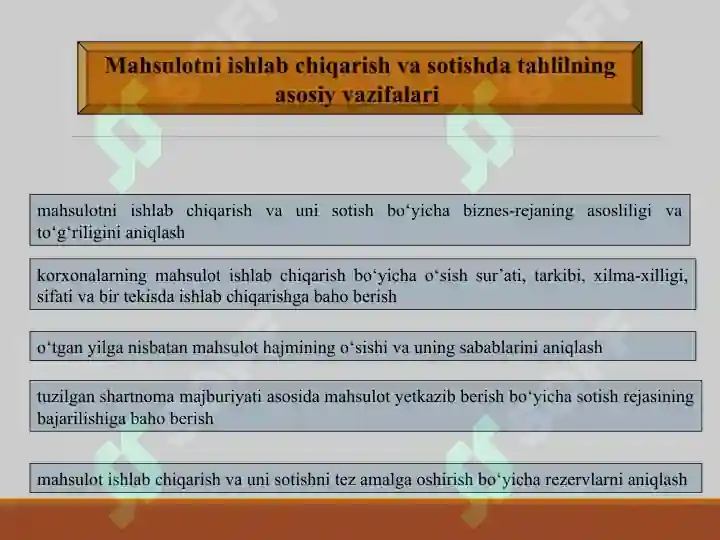 Mahsulotni ishlab chiqarish va sotishda tahlilning asosiy vazifalari

mahsulotni ishlab chiqarish va uni sotish bo‘yicha biznes-rejaning asosliligi va to‘g‘riligini aniqlash

korxonalarning mahsulot ishlab chiqarish bo‘yicha o‘sish sur’ati, tarkibi, xilma-xilligi, sifati va bir tekisda ishlab chiqarishga baho berish

o‘tgan yilga nisbatan mahsulot hajmining o‘sishi va uning sabablarini aniqlash

tuzilgan shartnoma majburiyati asosida mahsulot yetkazib berish bo‘yicha sotish rejasining bajarilishiga baho berish

mahsulot ishlab chiqarish va uni sotishni tez amalga oshirish bo‘yicha rezervlarni aniqlash